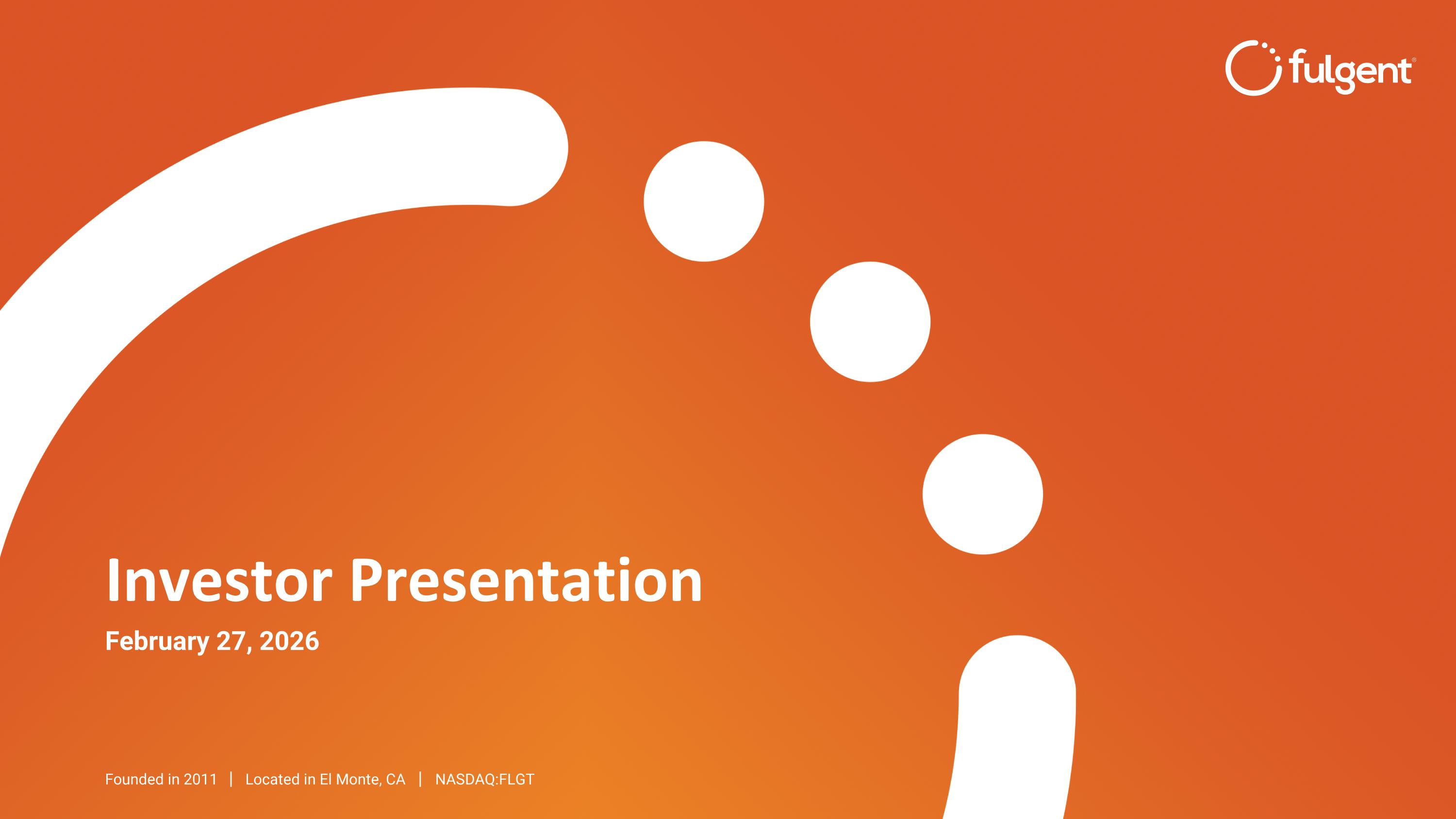 fulgent®

Investor Presentation

February 27, 2026

Founded in 2011 | Located in El Monte, CA | NASDAQ:FLGT